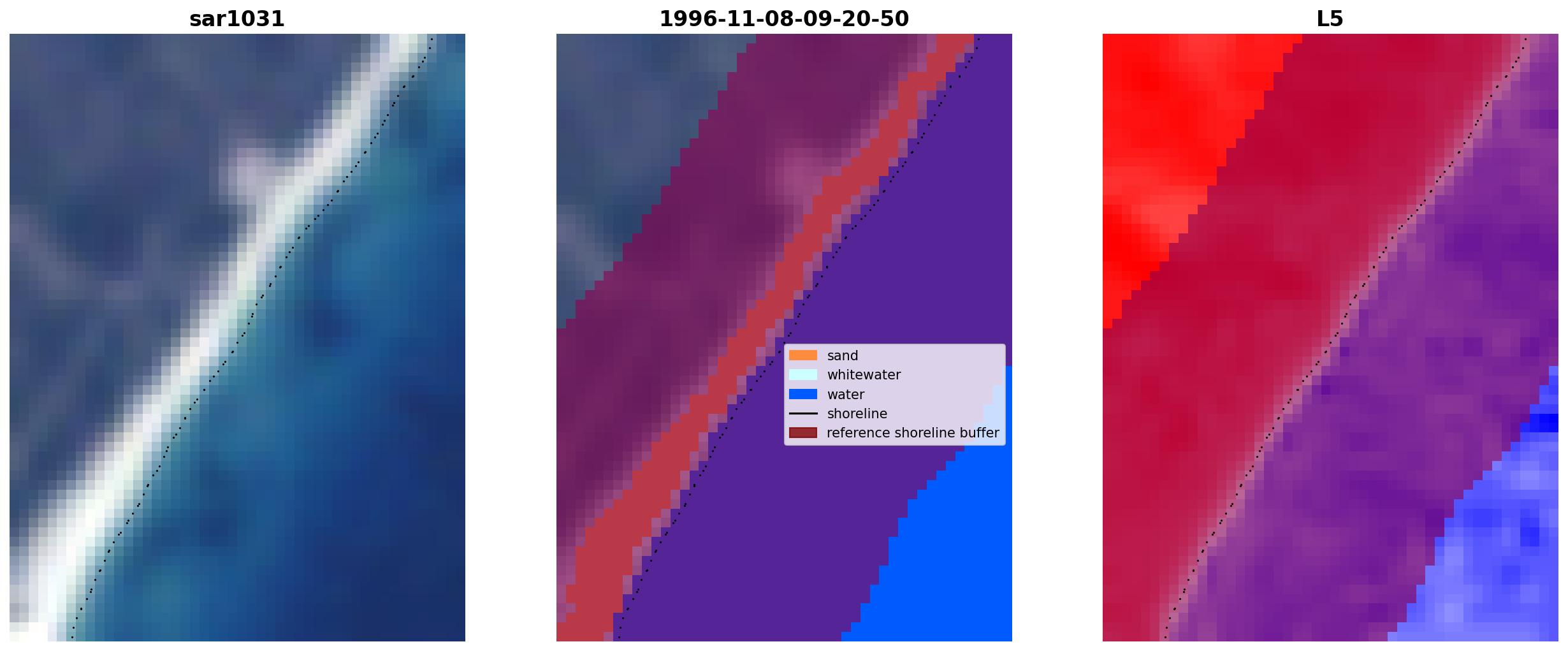 sar1031

1996-11-08-09-20-50

sand
whitewater
water
shoreline
reference shoreline buffer

L5